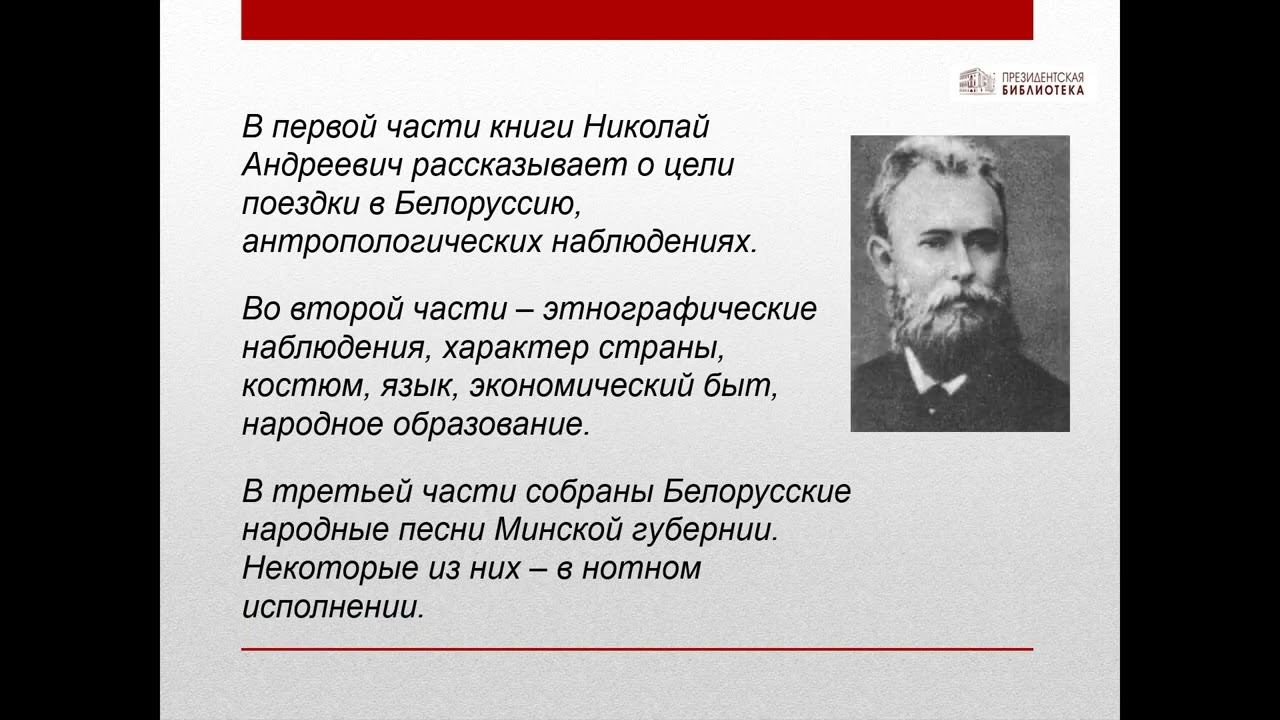 ПРЕЗИДЕНТСКАЯ БИБЛИОТЕКА

В первой части книги Николай Андреевич рассказывает о цели поездки в Белоруссию, антропологических наблюдениях.

Во второй части – этнографические наблюдения, характер страны, костюм, язык, экономический быт, народное образование.

В третьей части собраны Белорусские народные песни Минской губернии. Некоторые из них – в нотном исполнении.